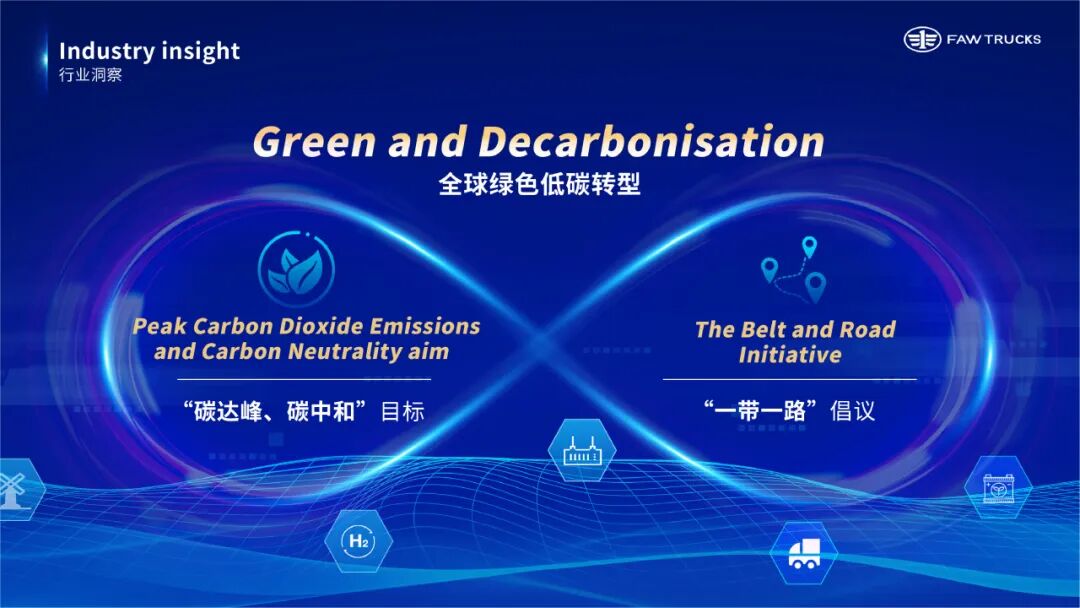 Industry insight
行业洞察

FAW TRUCKS

Green and Decarbonisation
全球绿色低碳转型

Peak Carbon Dioxide Emissions and Carbon Neutrality aim
“碳达峰、碳中和”目标

The Belt and Road Initiative
“一带一路”倡议

$H_2$